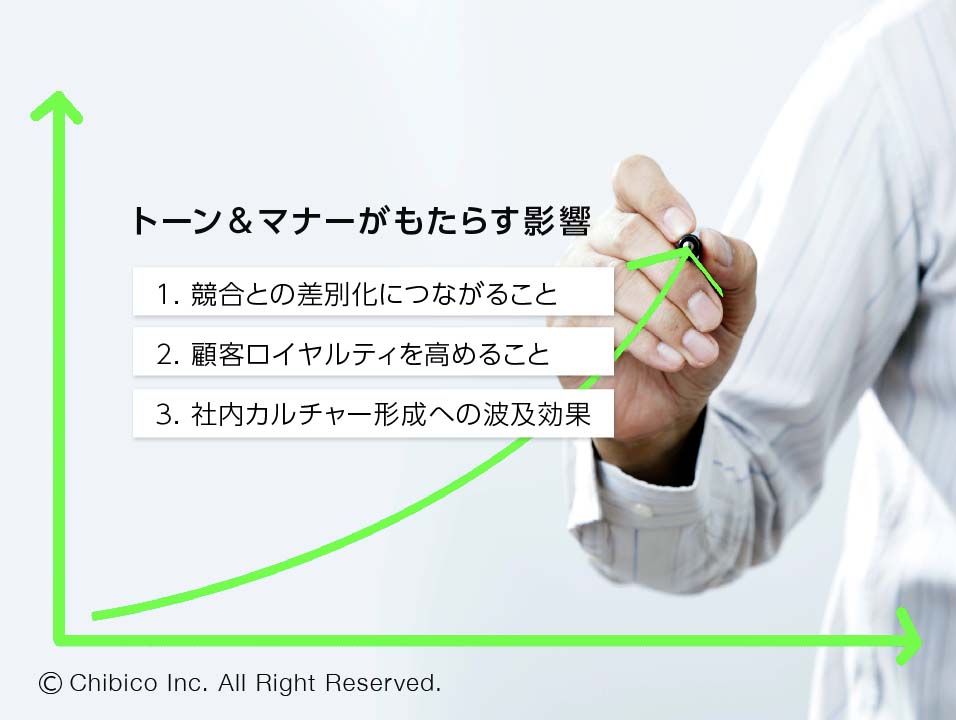 トーン＆マナーがもたらす影響

1. 競合との差別化につながること

2. 顧客ロイヤルティを高めること

3. 社内カルチャー形成への波及効果

© Chibico Inc. All Right Reserved.